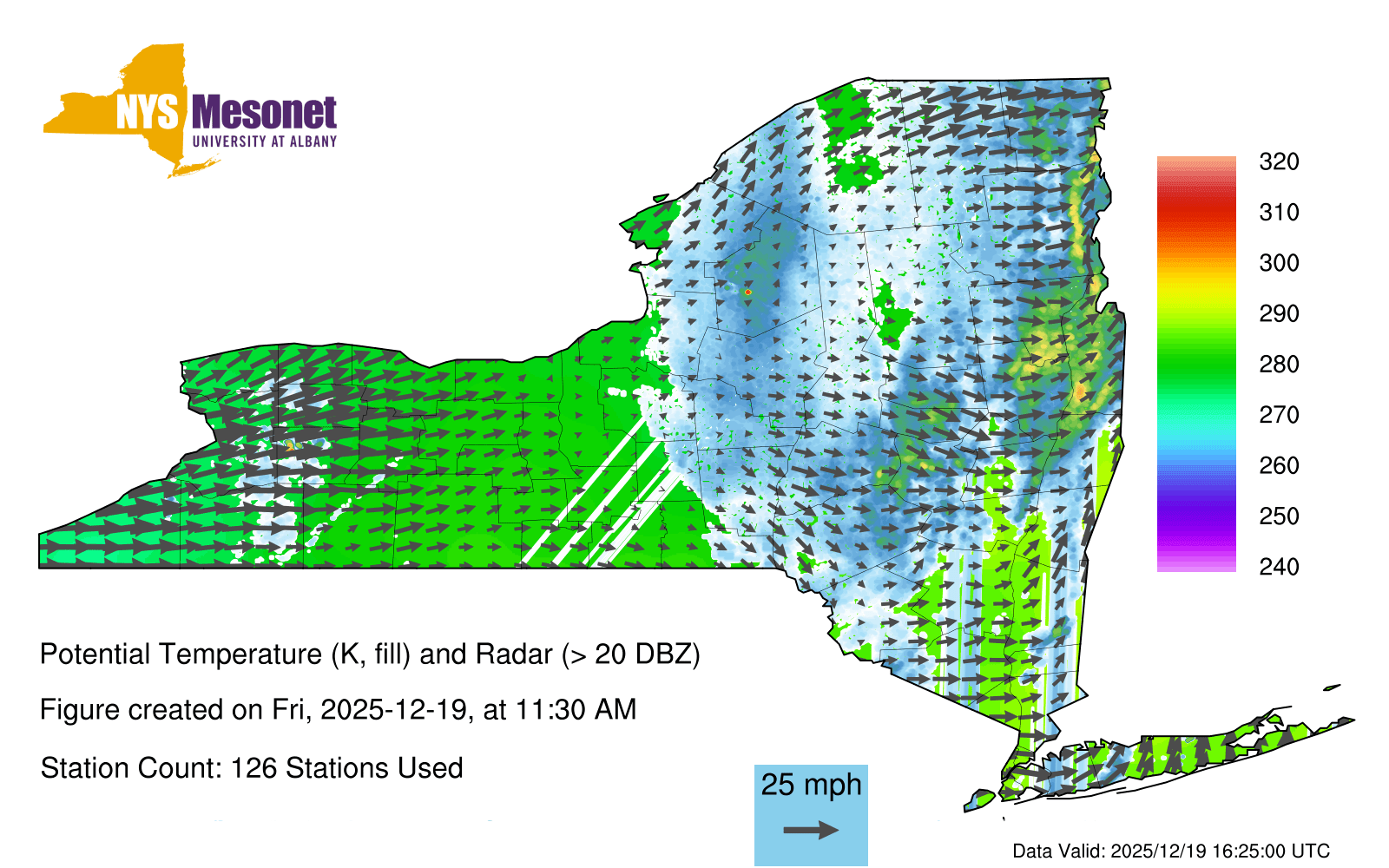 NYS Mesonet
UNIVERSITY AT ALBANY

320
310
300
290
280
270
260
250
240

Potential Temperature (K, fill) and Radar (> 20 DBZ)

Figure created on Fri, 2025-12-19, at 11:30 AM

Station Count: 126 Stations Used

25 mph

Data Valid: 2025/12/19 16:25:00 UTC